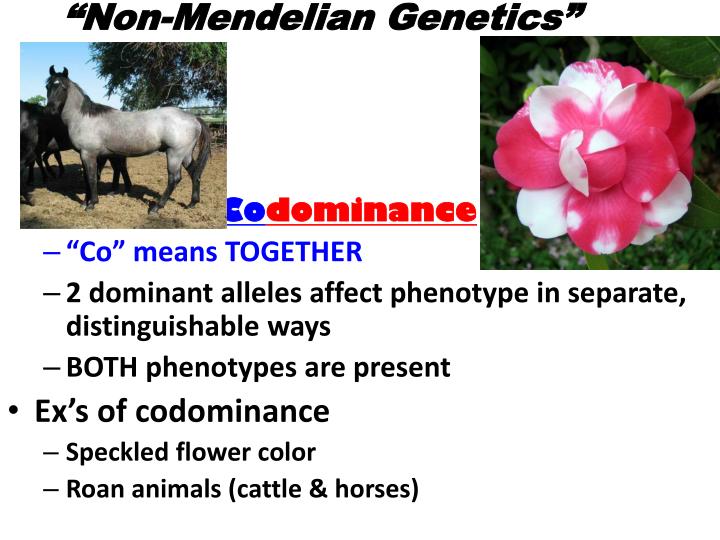 “Non-Mendelian Genetics”

Codominance

– “Co” means TOGETHER
– 2 dominant alleles affect phenotype in separate, distinguishable ways
– BOTH phenotypes are present

• Ex’s of codominance
– Speckled flower color
– Roan animals (cattle & horses)